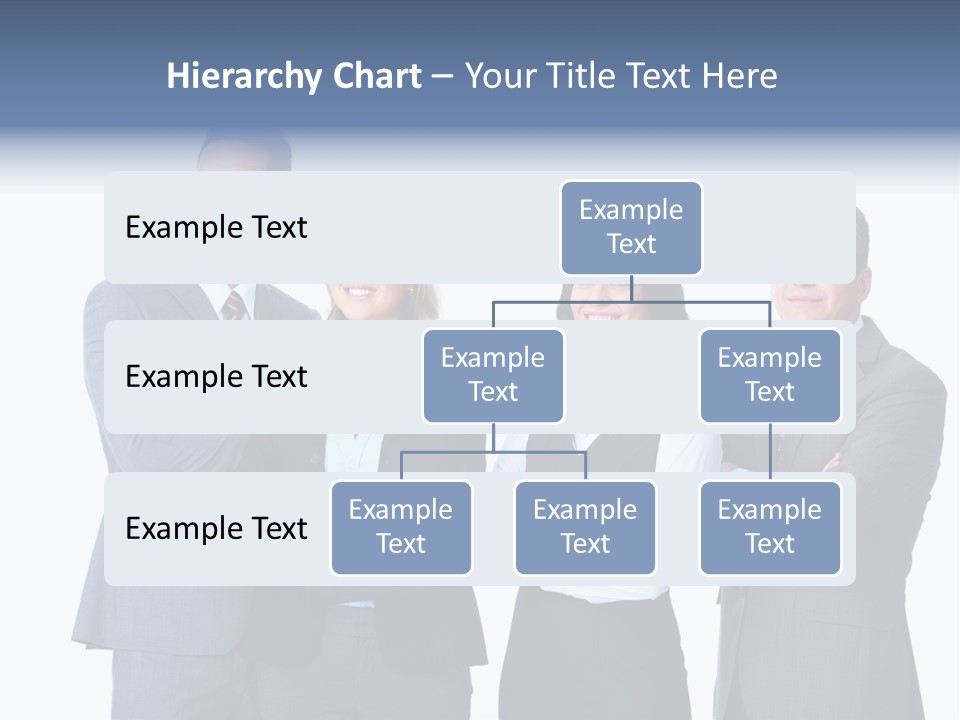 Hierarchy Chart – Your Title Text Here

Example Text

Example Text

Example Text

Example Text

Example Text

Example Text

Example Text

Example Text

Example Text